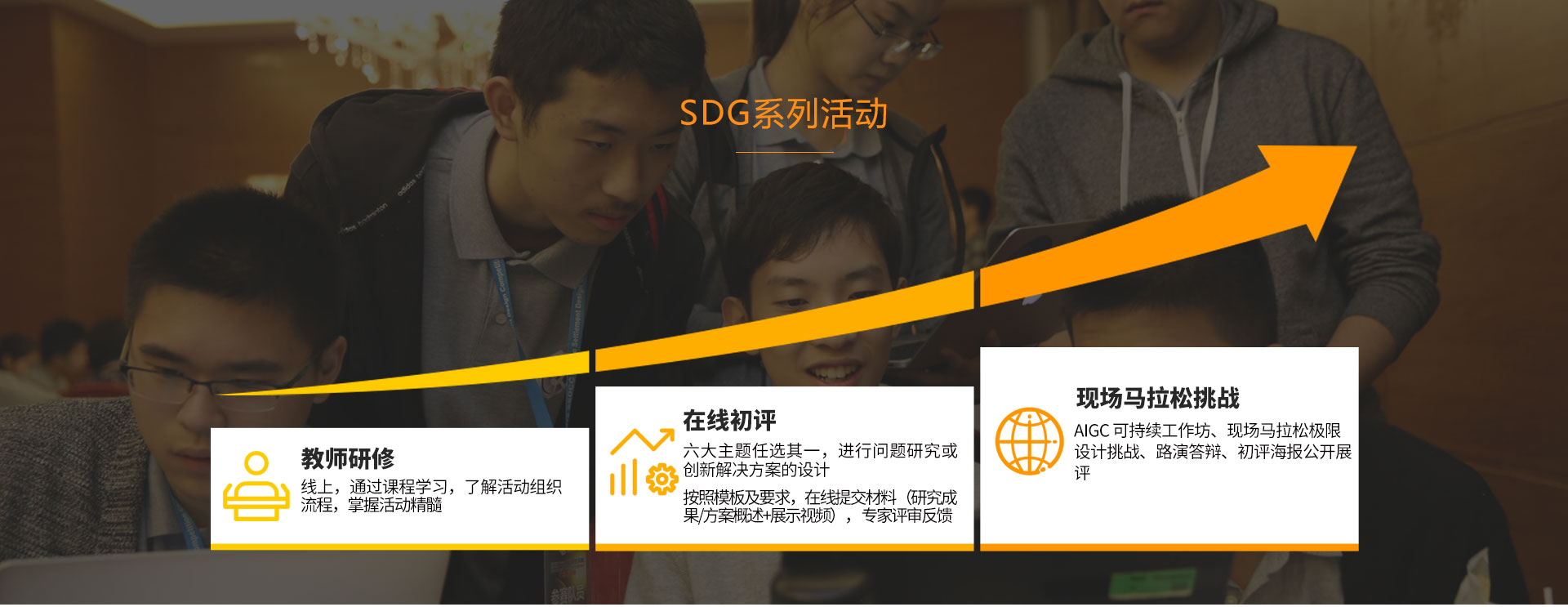 SDG系列活动

教师研修

线上，通过课程学习，了解活动组织流程，掌握活动精髓

在线初评

六大主题任选其一，进行问题研究或创新解决方案的设计

按照模板及要求，在线提交材料（研究成果/方案概述+展示视频），专家评审反馈

现场马拉松挑战

AIGC 可持续工作坊、现场马拉松极限设计挑战、路演答辩、初评海报公开展评